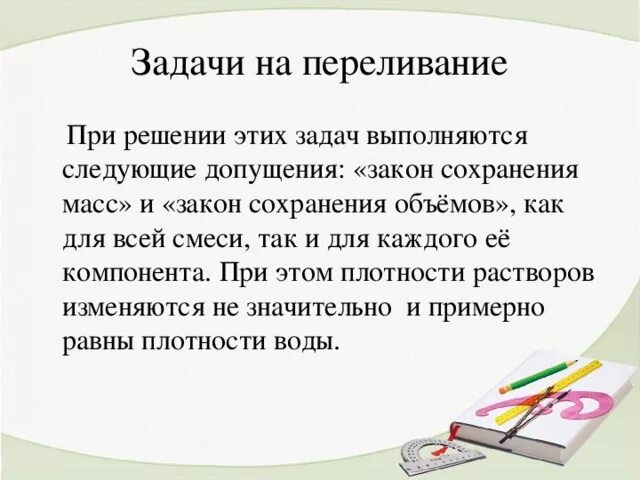 Задачи на переливание

При решении этих задач выполняются следующие допущения: «закон сохранения масс» и «закон сохранения объёмов», как для всей смеси, так и для каждого её компонента. При этом плотности растворов изменяются не значительно и примерно равны плотности воды.